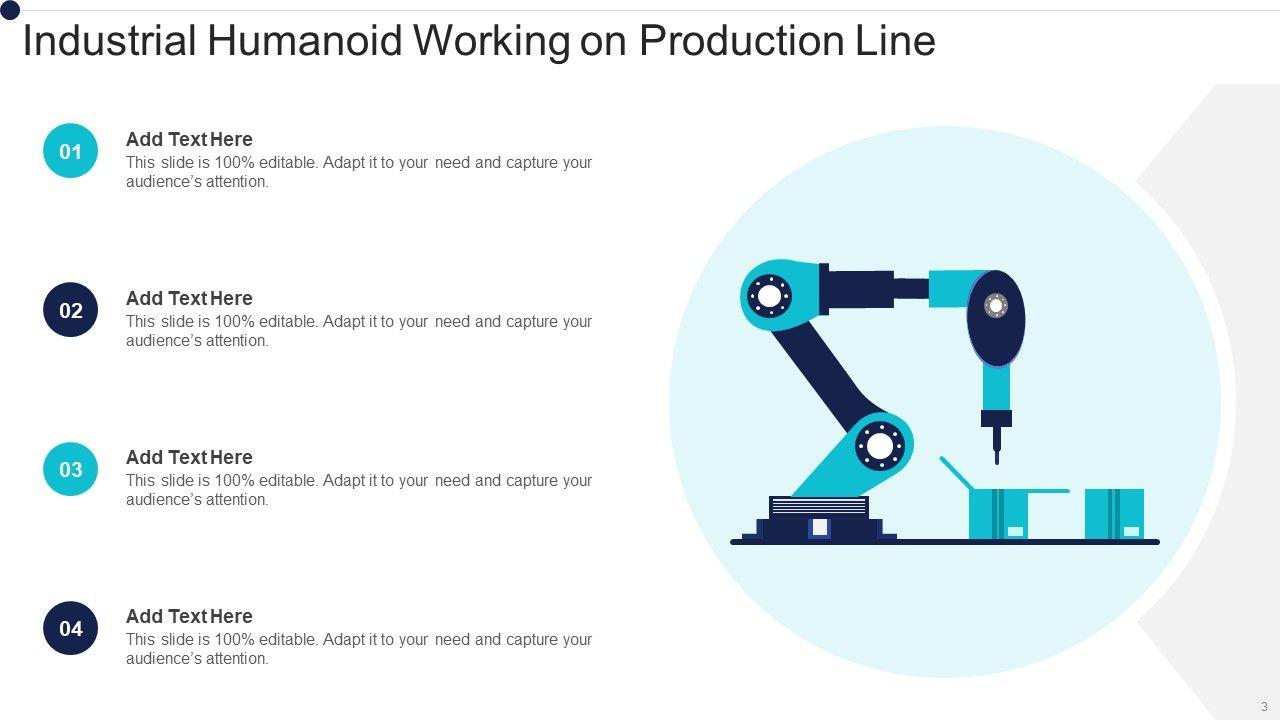 Industrial Humanoid Working on Production Line

01
Add Text Here
This slide is 100% editable. Adapt it to your need and capture your audience's attention.

02
Add Text Here
This slide is 100% editable. Adapt it to your need and capture your audience's attention.

03
Add Text Here
This slide is 100% editable. Adapt it to your need and capture your audience's attention.

04
Add Text Here
This slide is 100% editable. Adapt it to your need and capture your audience's attention.

3